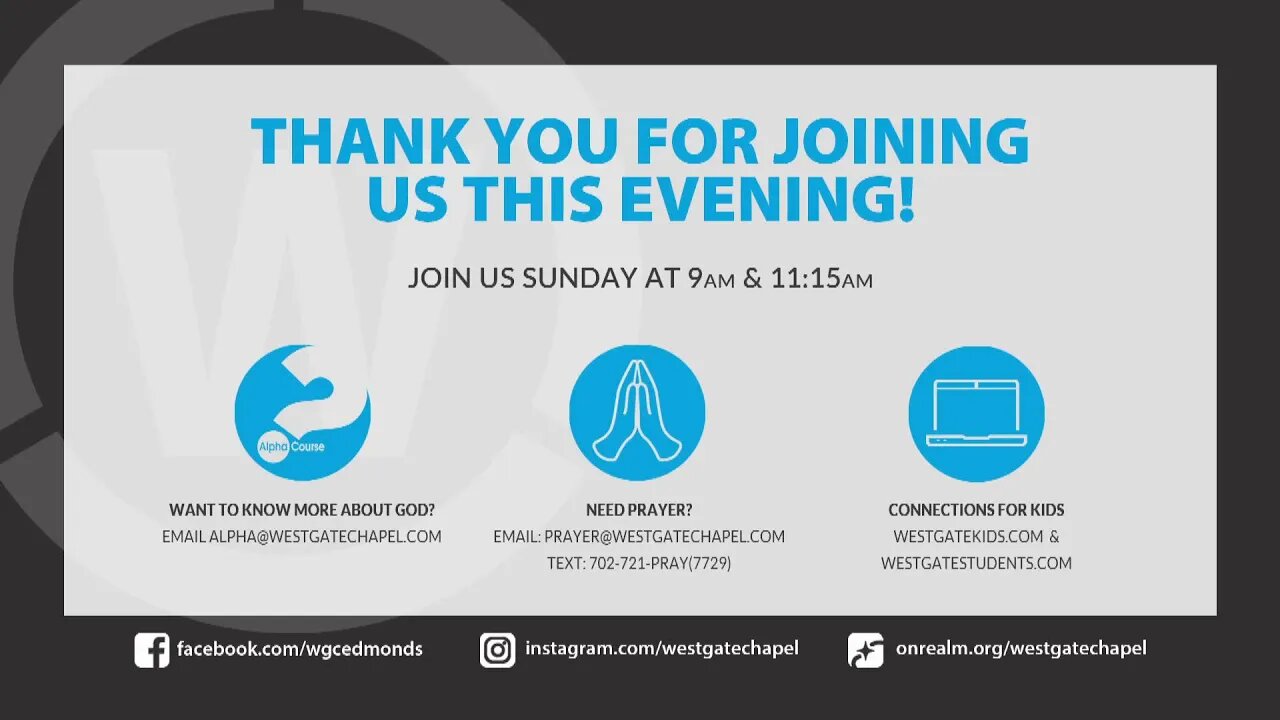 THANK YOU FOR JOINING US THIS EVENING!

JOIN US SUNDAY AT 9AM & 11:15AM

Alpha Course

WANT TO KNOW MORE ABOUT GOD?
EMAIL ALPHA@WESTGATECHAPEL.COM

NEED PRAYER?
EMAIL: PRAYER@WESTGATECHAPEL.COM
TEXT: 702-721-PRAY(7729)

CONNECTIONS FOR KIDS
WESTGATEKIDS.COM &
WESTGATESTUDENTS.COM

facebook.com/wgcedmonds
instagram.com/westgatechapel
onrealm.org/westgatechapel